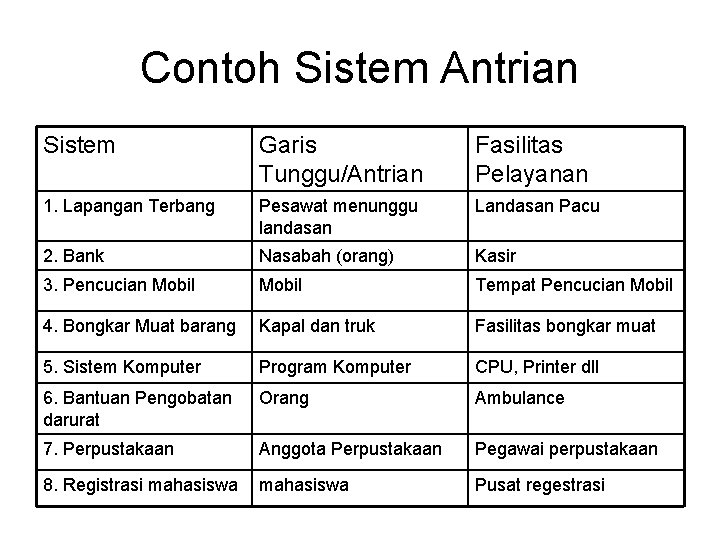 Contoh Sistem Antrian

| Sistem | Garis Tunggu/Antrian | Fasilitas Pelayanan |
|---|---|---|
| 1. Lapangan Terbang | Pesawat menunggu landasan | Landasan Pacu |
| 2. Bank | Nasabah (orang) | Kasir |
| 3. Pencucian Mobil | Mobil | Tempat Pencucian Mobil |
| 4. Bongkar Muat barang | Kapal dan truk | Fasilitas bongkar muat |
| 5. Sistem Komputer | Program Komputer | CPU, Printer dll |
| 6. Bantuan Pengobatan darurat | Orang | Ambulance |
| 7. Perpustakaan | Anggota Perpustakaan | Pegawai perpustakaan |
| 8. Registrasi mahasiswa | mahasiswa | Pusat regestrasi |